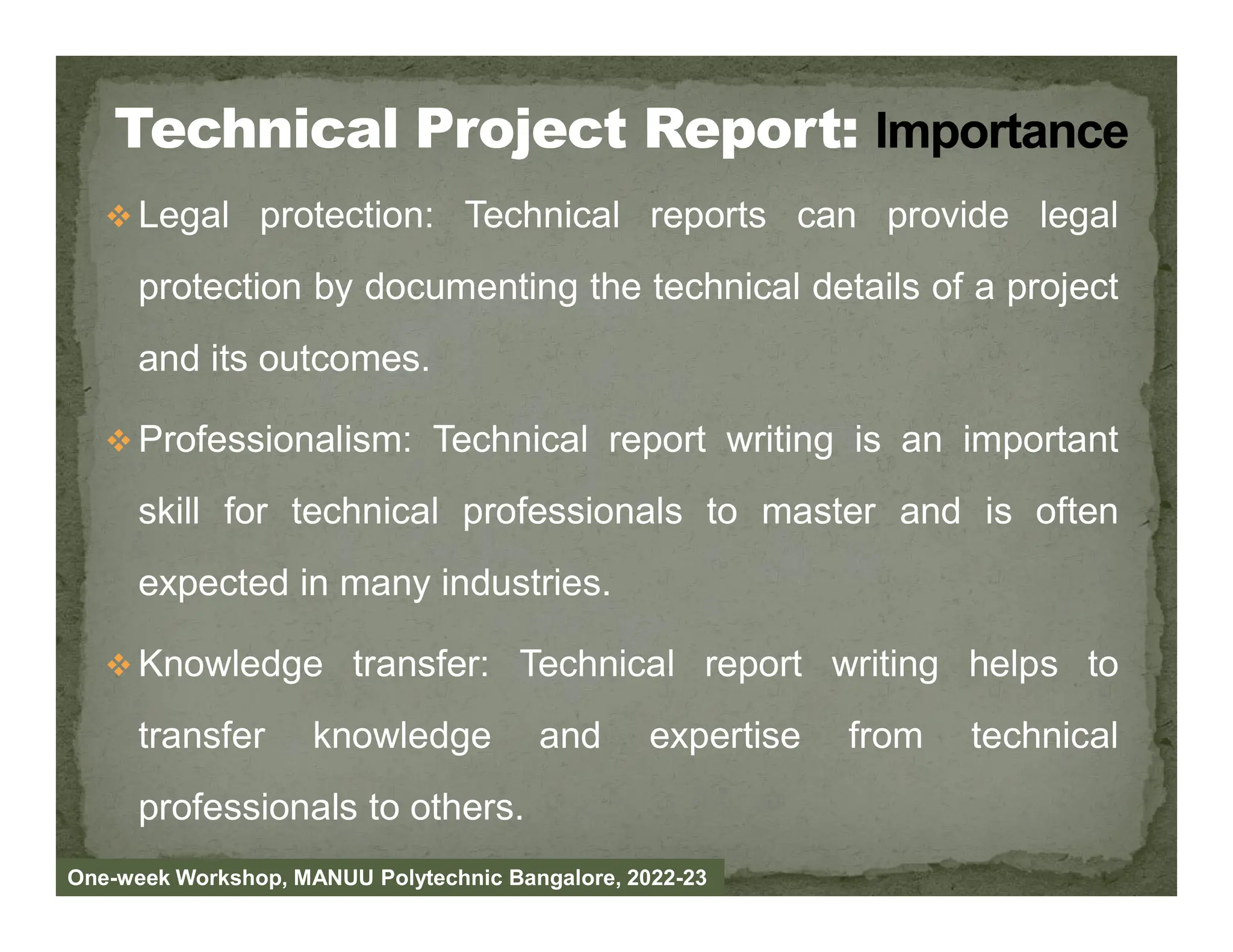 Technical Project Report: Importance

❖ Legal protection: Technical reports can provide legal protection by documenting the technical details of a project and its outcomes.

❖ Professionalism: Technical report writing is an important skill for technical professionals to master and is often expected in many industries.

❖ Knowledge transfer: Technical report writing helps to transfer knowledge and expertise from technical professionals to others.

One-week Workshop, MANUU Polytechnic Bangalore, 2022-23